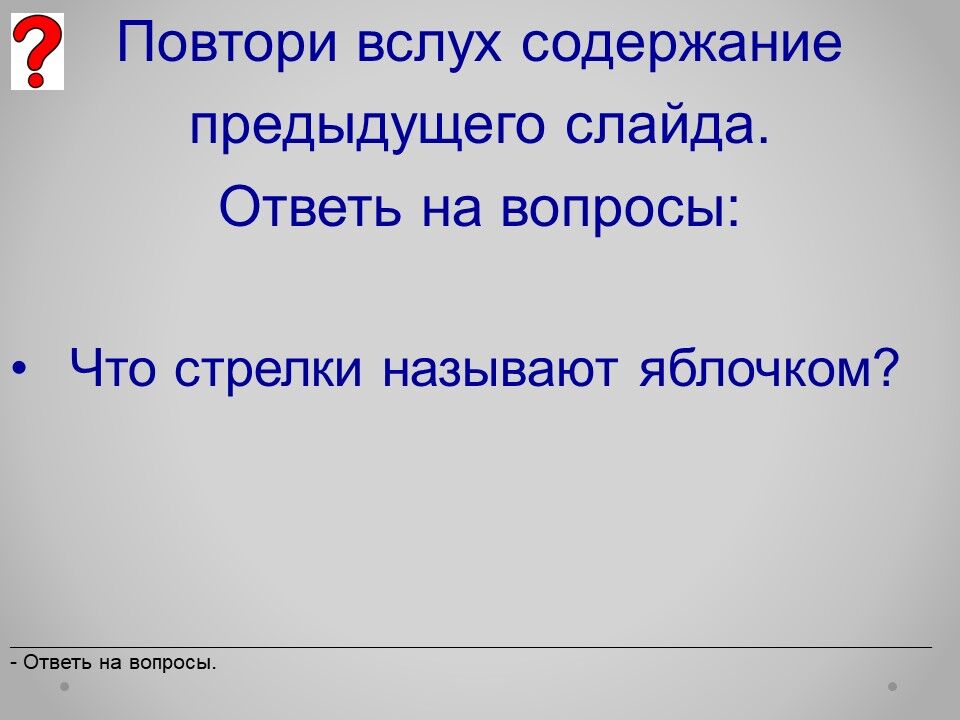 ?

Повтори вслух содержание предыдущего слайда.
Ответь на вопросы:

• Что стрелки называют яблочком?

- Ответь на вопросы.